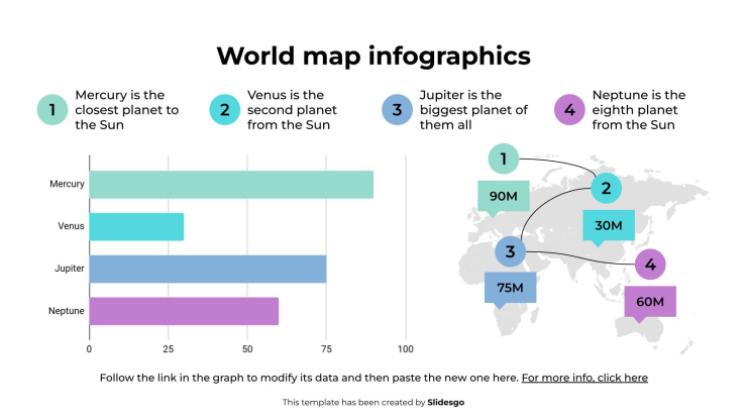 World map infographics

1 Mercury is the closest planet to the Sun

2 Venus is the second planet from the Sun

3 Jupiter is the biggest planet of them all

4 Neptune is the eighth planet from the Sun

Mercury
Venus
Jupiter
Neptune
0 25 50 75 100

1
90M
2
30M
3
75M
4
60M

Follow the link in the graph to modify its data and then paste the new one here. For more info, click here

This template has been created by Slidesgo